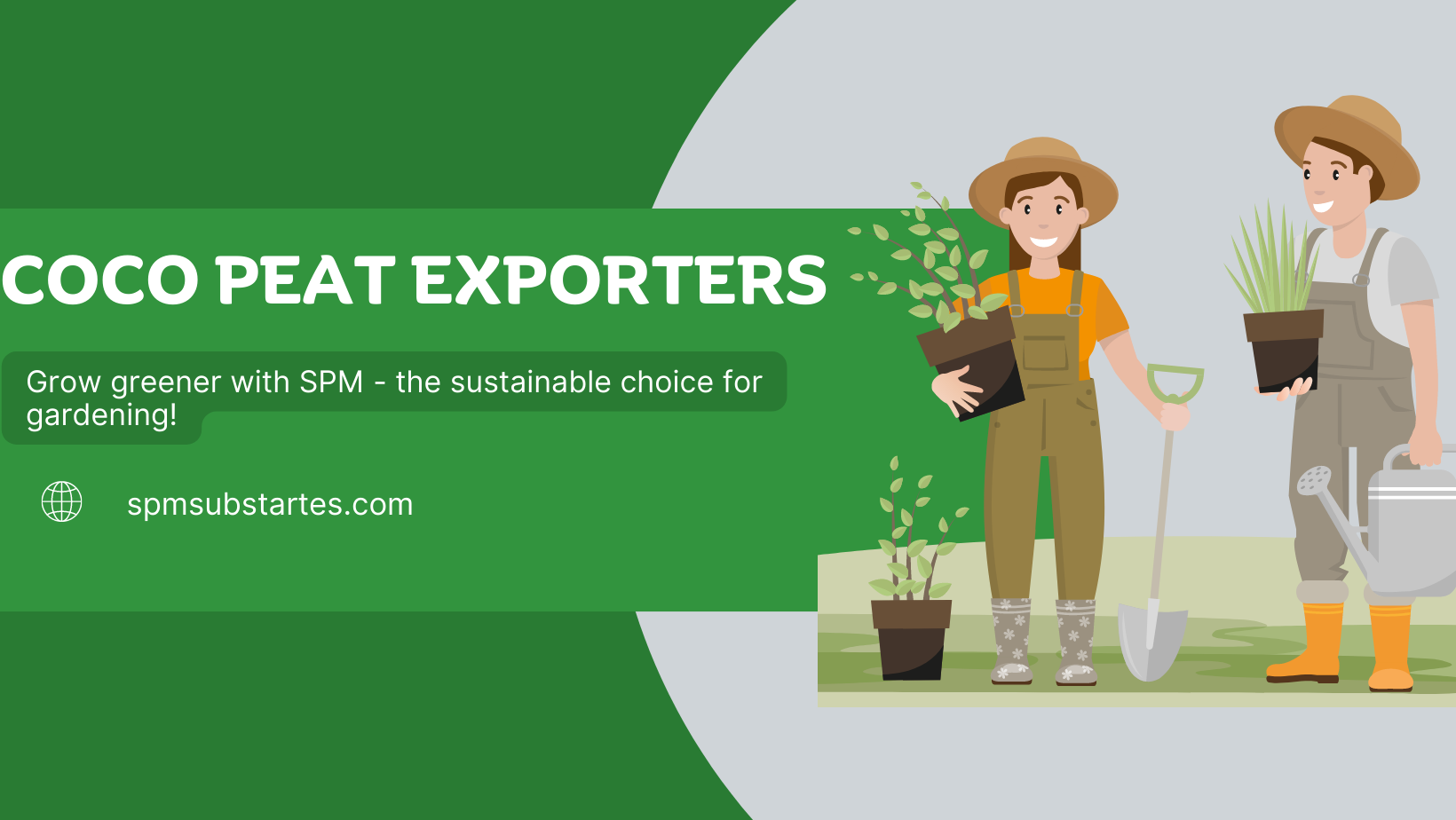 COCO PEAT EXPORTERS

Grow greener with SPM - the sustainable choice for gardening!

spmsubstartes.com